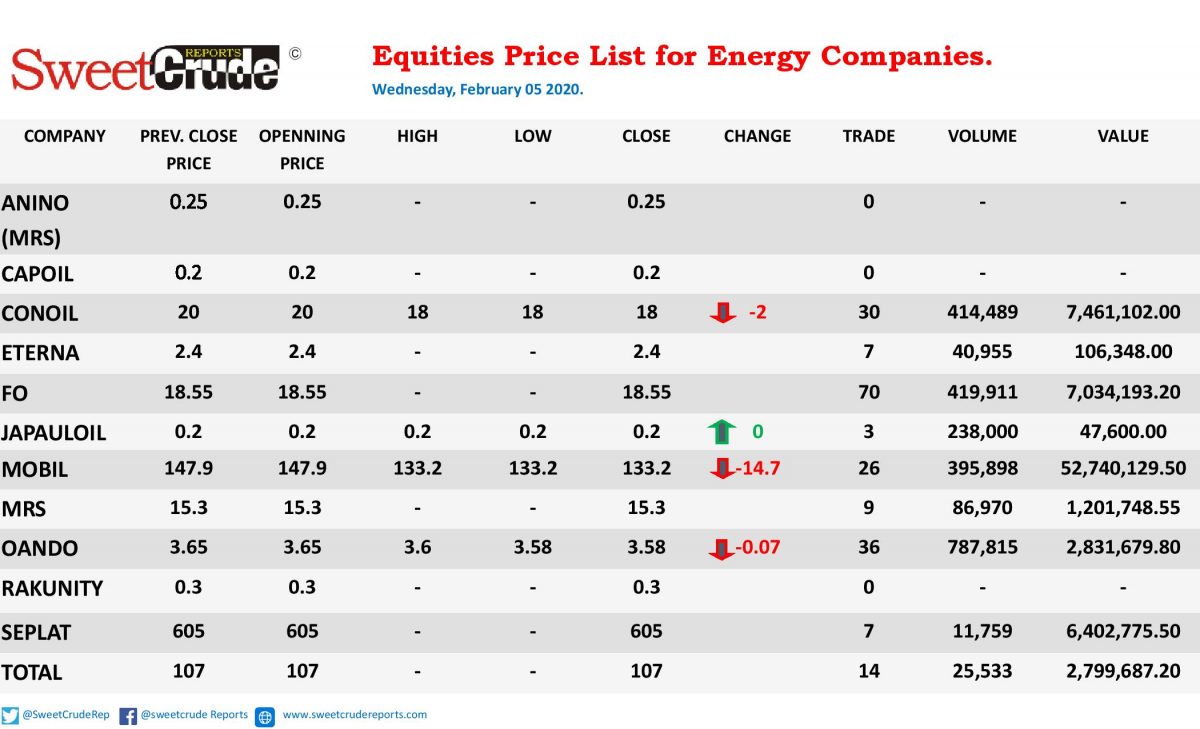 SweetCrude REPORTS ©

Equities Price List for Energy Companies.

Wednesday, February 05 2020.

| COMPANY | PREV. CLOSE PRICE | OPENNING PRICE | HIGH | LOW | CLOSE | CHANGE | TRADE | VOLUME | VALUE |
|---|---|---|---|---|---|---|---|---|---|
| ANINO (MRS) | 0.25 | 0.25 | - | - | 0.25 | | 0 | - | - |
| CAPOIL | 0.2 | 0.2 | - | - | 0.2 | | 0 | - | - |
| CONOIL | 20 | 20 | 18 | 18 | 18 | -2 | 30 | 414,489 | 7,461,102.00 |
| ETERNA | 2.4 | 2.4 | - | - | 2.4 | | 7 | 40,955 | 106,348.00 |
| FO | 18.55 | 18.55 | - | - | 18.55 | | 70 | 419,911 | 7,034,193.20 |
| JAPAULOIL | 0.2 | 0.2 | 0.2 | 0.2 | 0.2 | 0 | 3 | 238,000 | 47,600.00 |
| MOBIL | 147.9 | 147.9 | 133.2 | 133.2 | 133.2 | -14.7 | 26 | 395,898 | 52,740,129.50 |
| MRS | 15.3 | 15.3 | - | - | 15.3 | | 9 | 86,970 | 1,201,748.55 |
| OANDO | 3.65 | 3.65 | 3.6 | 3.58 | 3.58 | -0.07 | 36 | 787,815 | 2,831,679.80 |
| RAKUNITY | 0.3 | 0.3 | - | - | 0.3 | | 0 | - | - |
| SEPLAT | 605 | 605 | - | - | 605 | | 7 | 11,759 | 6,402,775.50 |
| TOTAL | 107 | 107 | - | - | 107 | | 14 | 25,533 | 2,799,687.20 |

@SweetCrudeRep @sweetcrude Reports www.sweetcrudereports.com